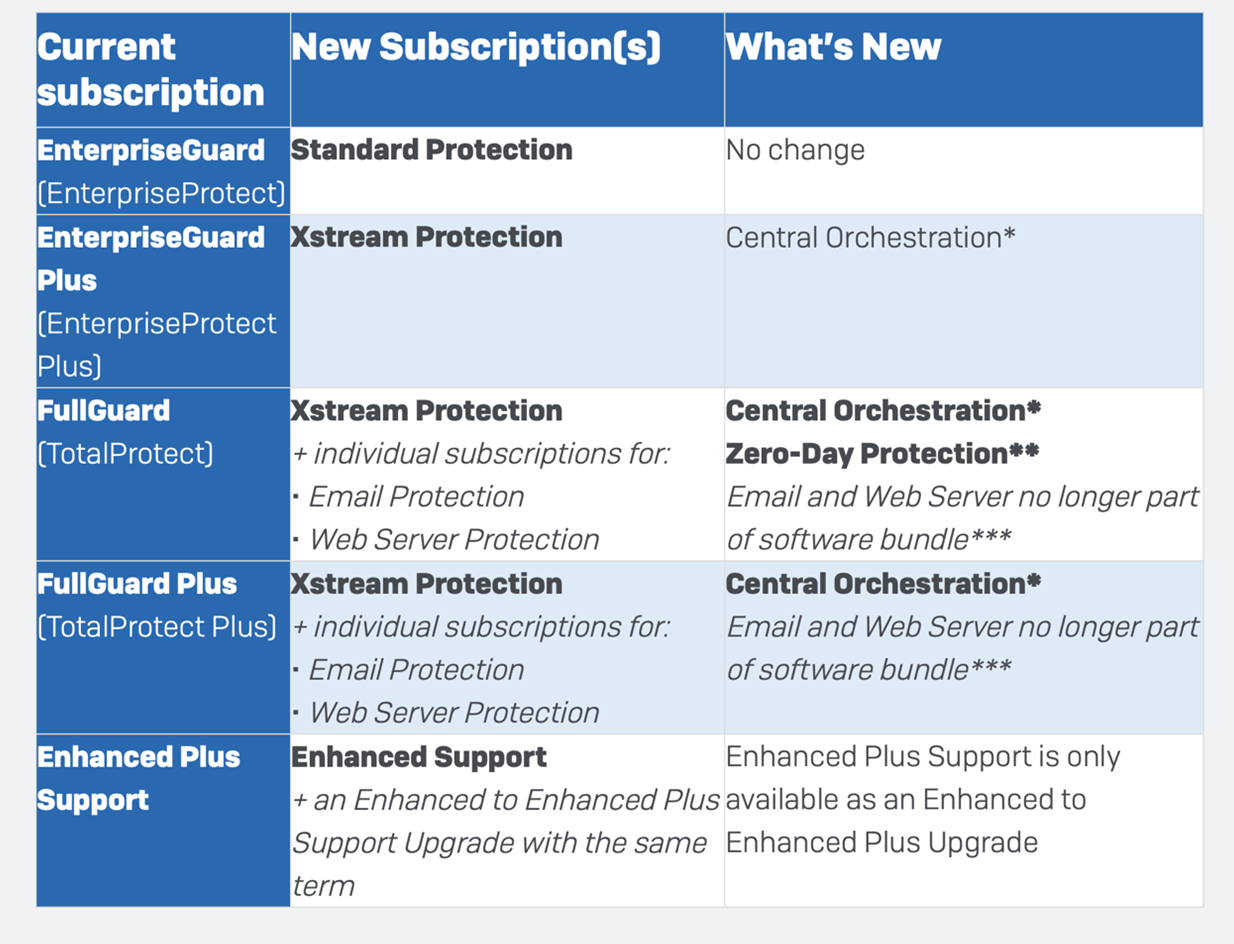 | Current subscription | New Subscription(s) | What's New |
|---|---|---|
| EnterpriseGuard (EnterpriseProtect) | Standard Protection | No change |
| EnterpriseGuard Plus (EnterpriseProtect Plus) | Xstream Protection | Central Orchestration* |
| FullGuard (TotalProtect) | Xstream Protection + individual subscriptions for: · Email Protection · Web Server Protection | Central Orchestration* Zero-Day Protection** Email and Web Server no longer part of software bundle*** |
| FullGuard Plus (TotalProtect Plus) | Xstream Protection + individual subscriptions for: · Email Protection · Web Server Protection | Central Orchestration* Email and Web Server no longer part of software bundle*** |
| Enhanced Plus Support | Enhanced Support + an Enhanced to Enhanced Plus Support Upgrade with the same term | Enhanced Plus Support is only available as an Enhanced to Enhanced Plus Upgrade |